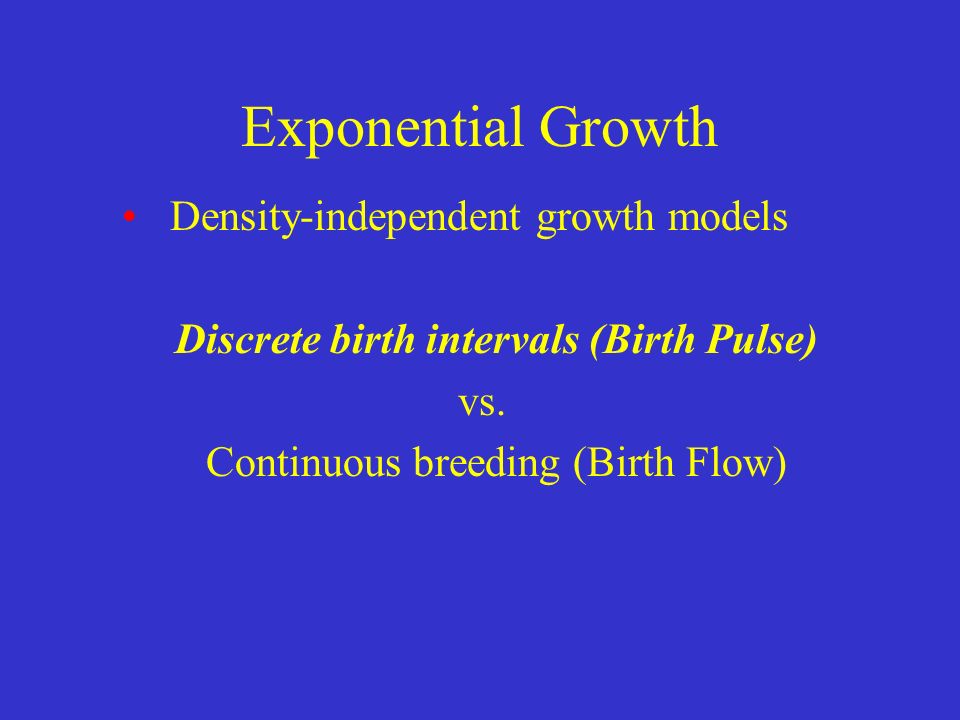 Exponential Growth

• Density-independent growth models

Discrete birth intervals (Birth Pulse)

vs.

Continuous breeding (Birth Flow)